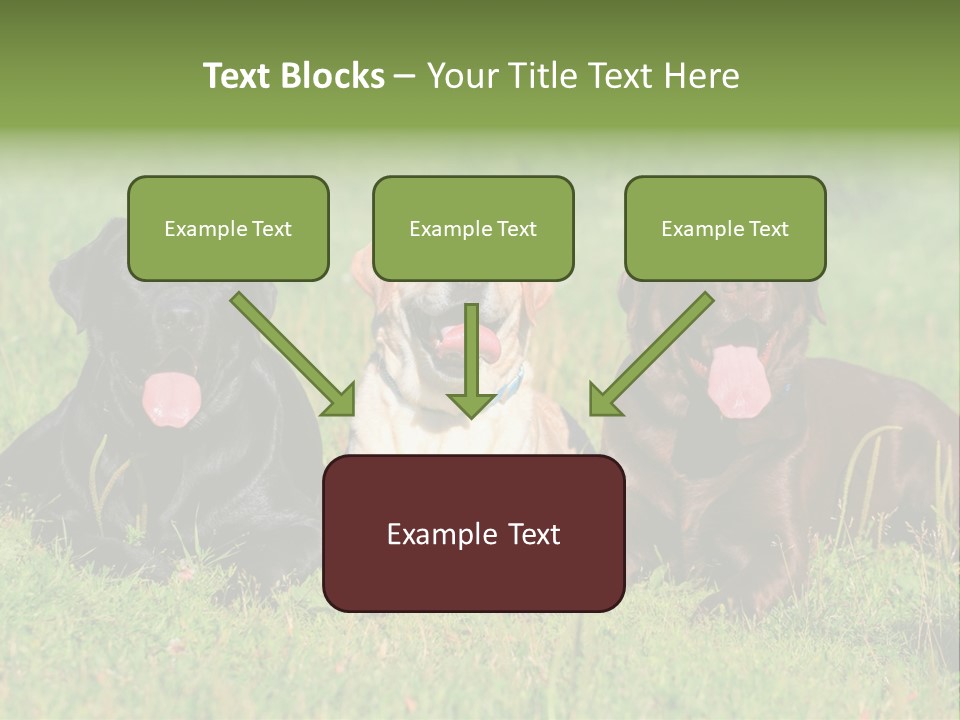 Text Blocks – Your Title Text Here

Example Text

Example Text

Example Text

Example Text